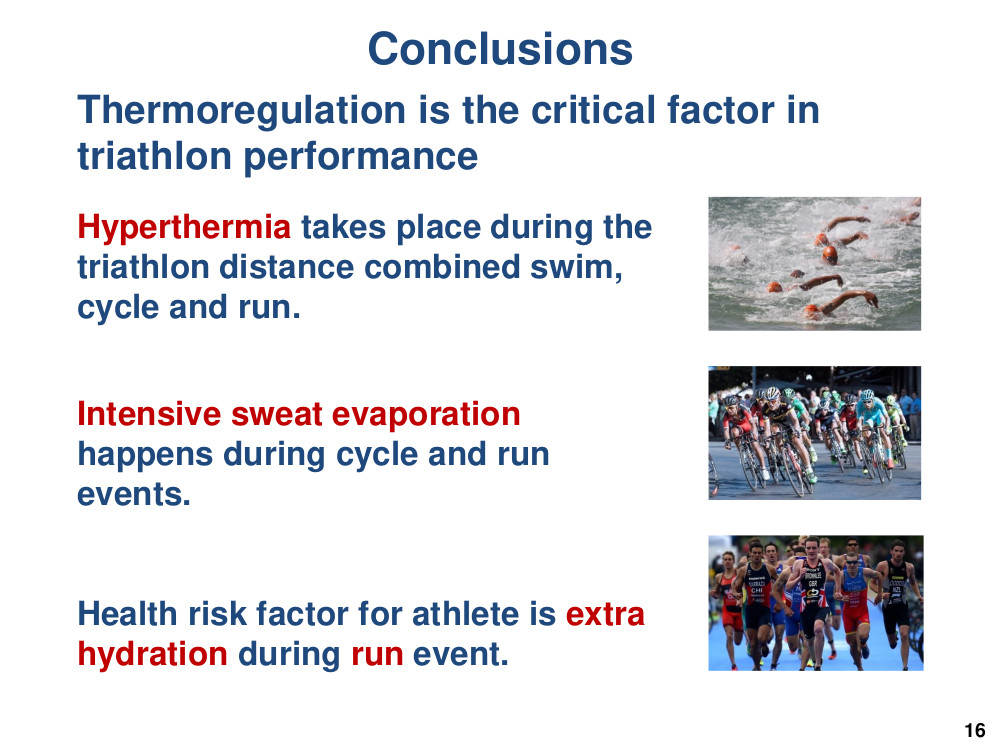 Conclusions

Thermoregulation is the critical factor in triathlon performance

Hyperthermia takes place during the triathlon distance combined swim, cycle and run.

Intensive sweat evaporation happens during cycle and run events.

Health risk factor for athlete is extra hydration during run event.

16